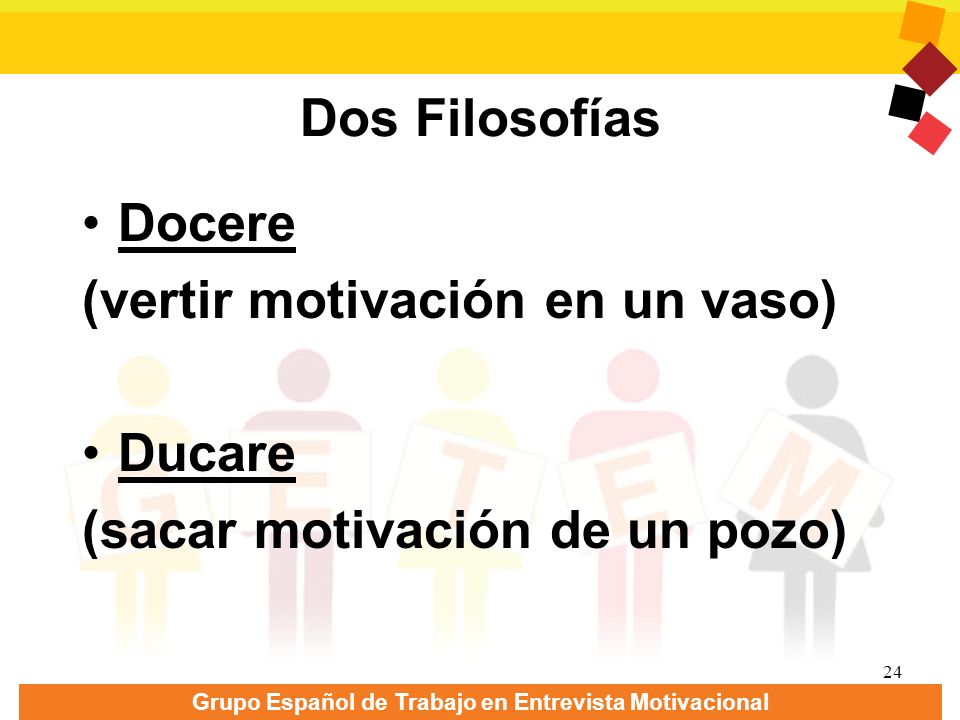 Dos Filosofías

• Docere
(vertir motivación en un vaso)

• Ducare
(sacar motivación de un pozo)

G E T E M

24

Grupo Español de Trabajo en Entrevista Motivacional